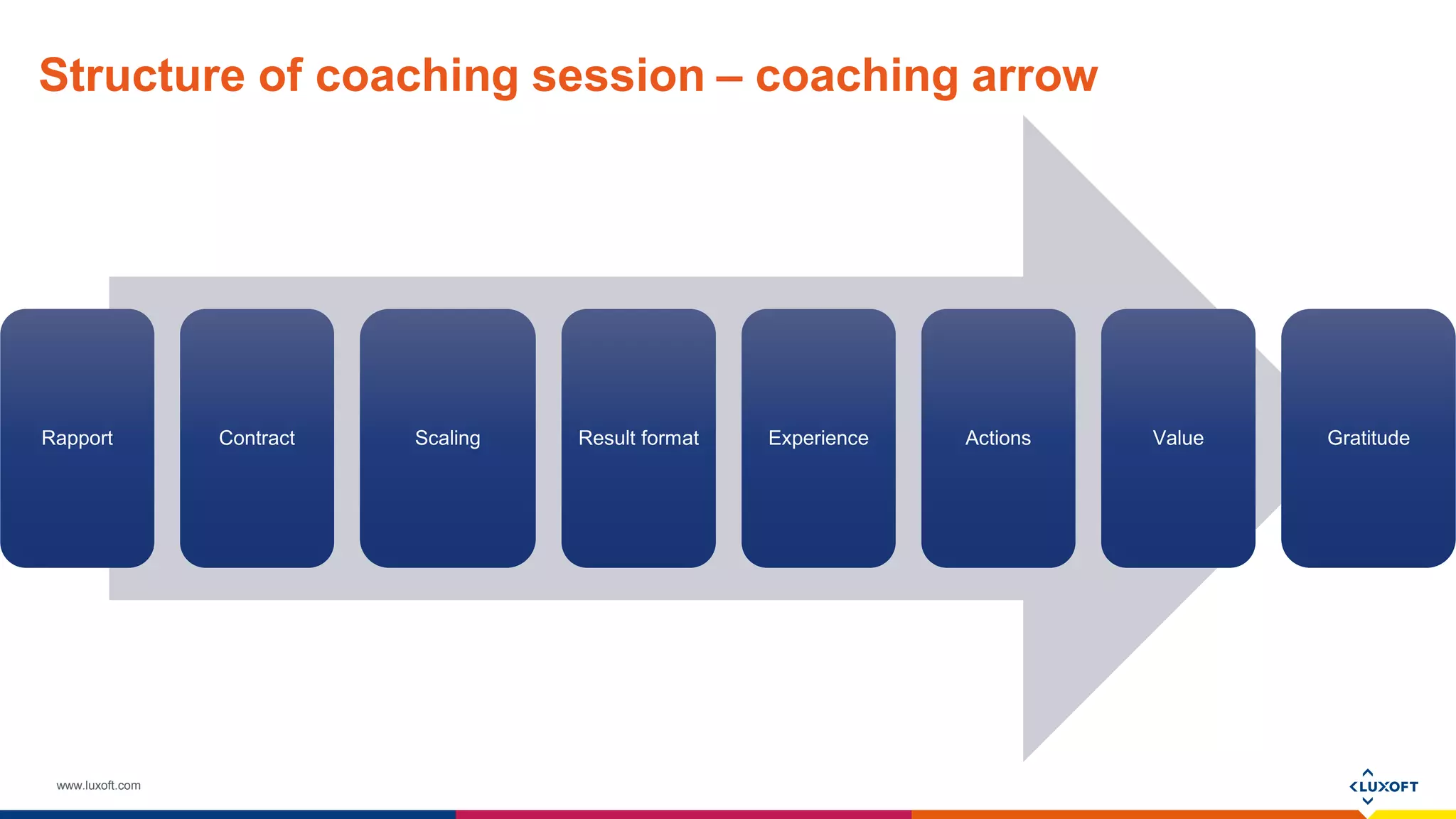 Structure of coaching session – coaching arrow

Rapport

Contract

Scaling

Result format

Experience

Actions

Value

Gratitude

www.luxoft.com

LUXOFT